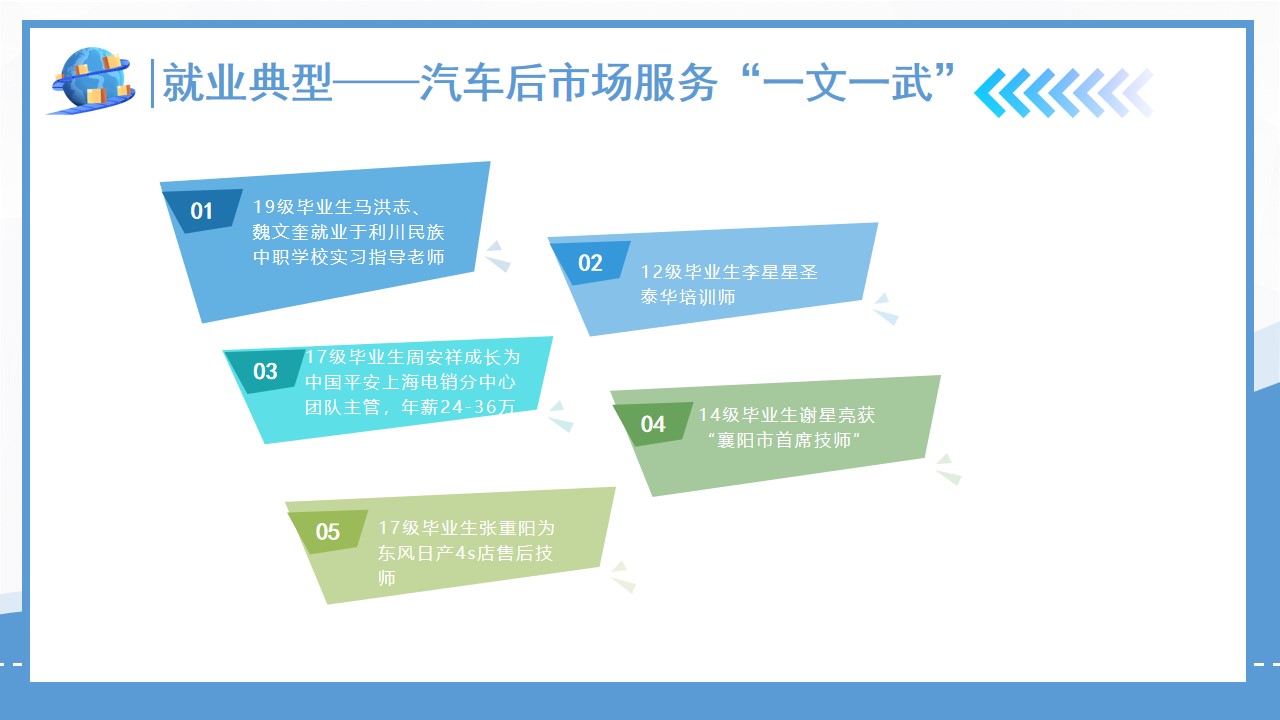 就业典型——汽车后市场服务“一文一武”

01 19级毕业生马洪志、魏文奎就业于利川民族中职学校实习指导老师

02 12级毕业生李星星圣泰华培训师

03 17级毕业生周安祥成长为中国平安上海电销分中心团队主管，年薪24-36万

04 14级毕业生谢星亮获“襄阳市首席技师”

05 17级毕业生张重阳为东风日产4s店售后技师